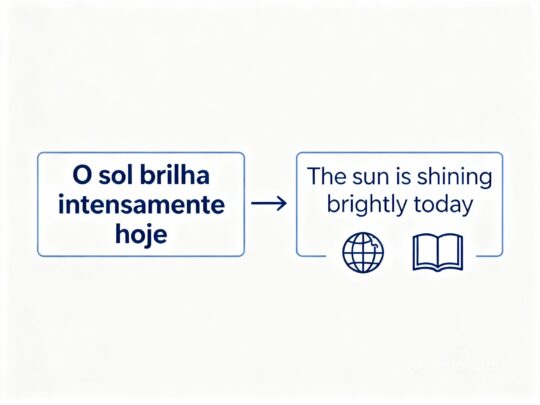 O sol brilha intensamente hoje

→

The sun is shining brightly today